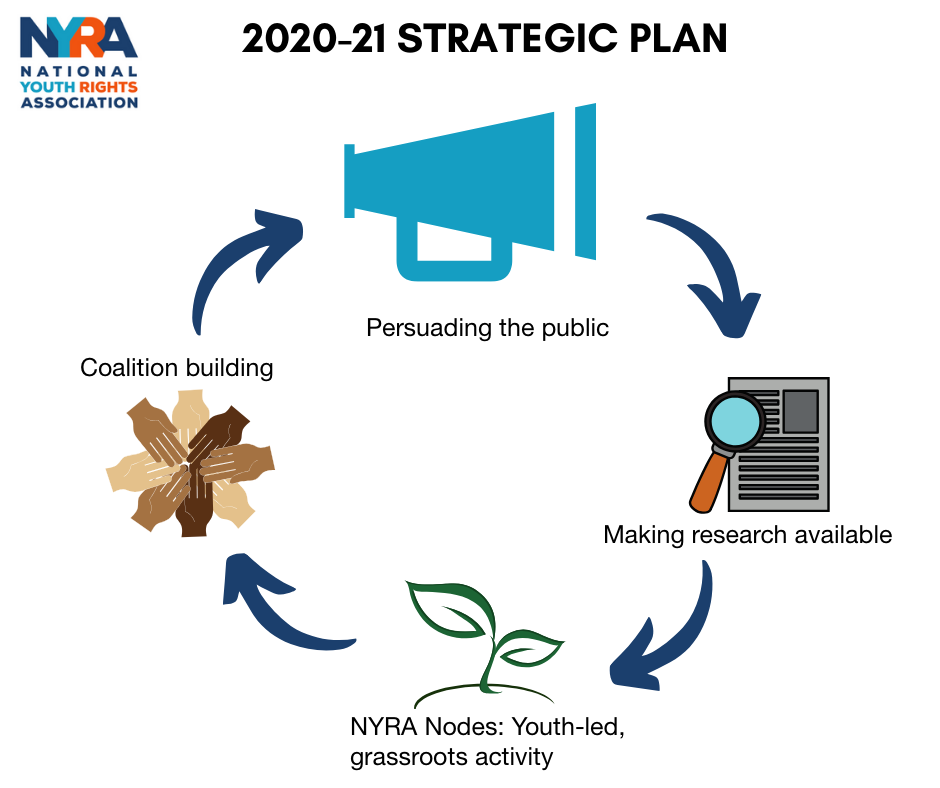 NYRA
NATIONAL
YOUTH RIGHTS
ASSOCIATION

2020-21 STRATEGIC PLAN

Persuading the public

Making research available

NYRA Nodes: Youth-led, grassroots activity

Coalition building